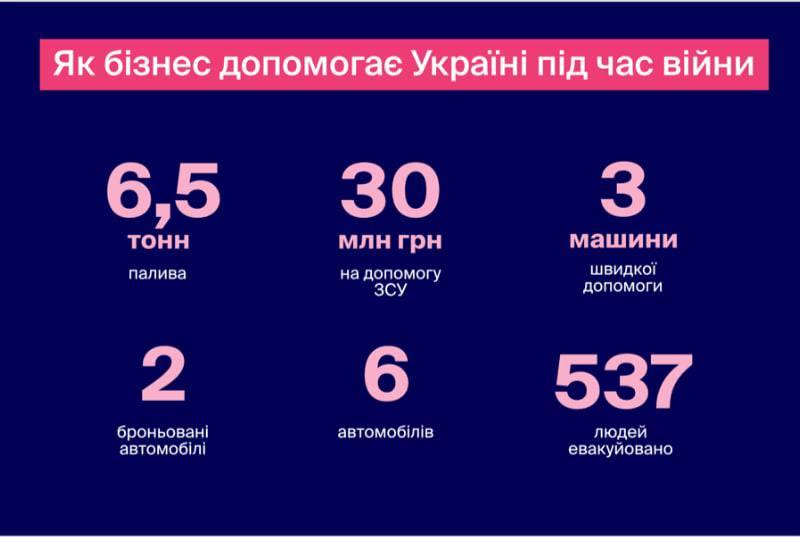 Як бізнес допомогає Україні під час війни

6,5
тонн
палива

30
млн грн
на допомогу ЗСУ

3
машини
швидкої допомоги

2
броньовані автомобілі

6
автомобілів

537
людей евакуйовано